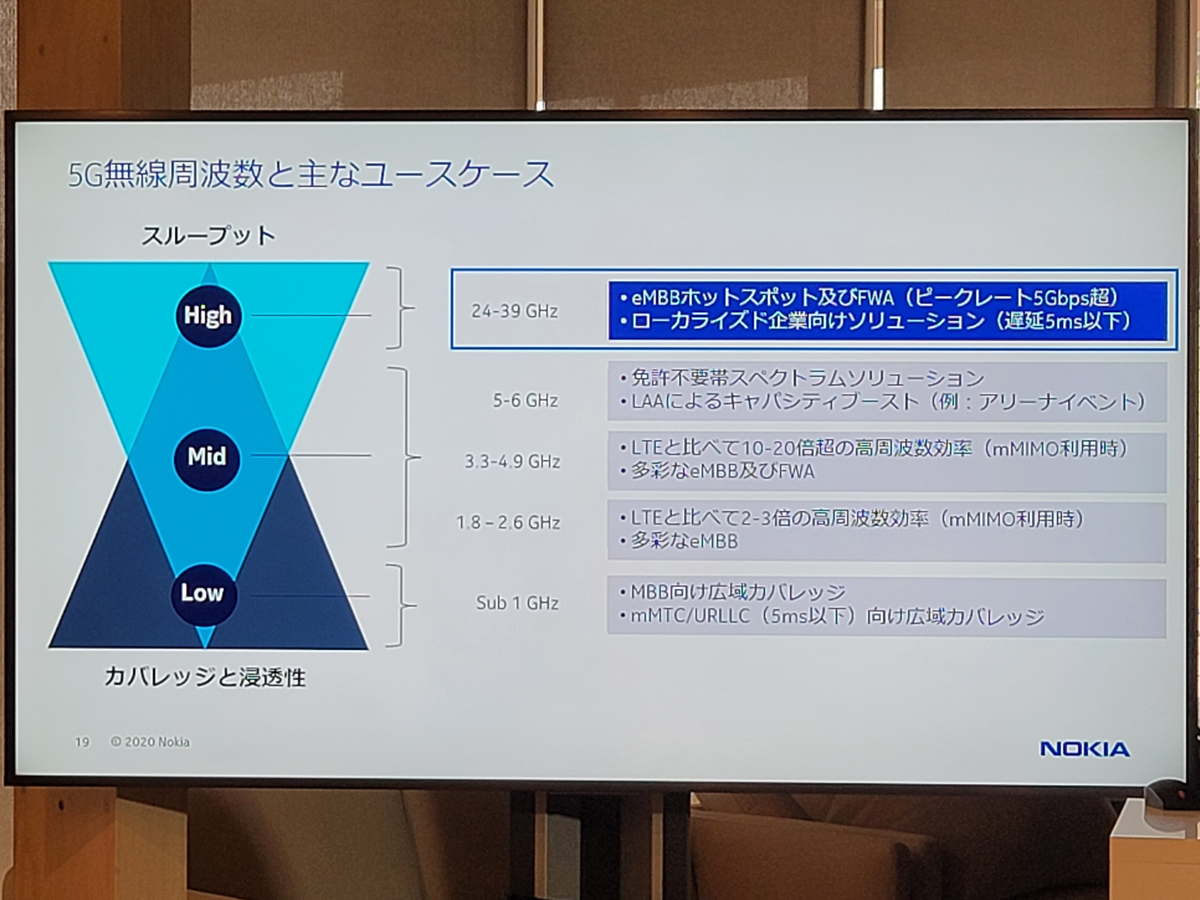 5G無線周波数と主なユースケース

スループット

High

Mid

Low

カバレッジと浸透性

24-39 GHz

• eMBBホットスポット及びFWA（ピークレート5Gbps超）
• ローカライズド企業向けソリューション（遅延5ms以下）

5-6 GHz

• 免許不要帯スペクトラムソリューション
• LAAによるキャパシティブースト（例：アリーナイベント）

3.3-4.9 GHz

• LTEと比べて10-20倍超の高周波数効率（mMIMO利用時）
• 多彩なeMBB及びFWA

1.8 – 2.6 GHz

• LTEと比べて2-3倍の高周波数効率（mMIMO利用時）
• 多彩なeMBB

Sub 1 GHz

• MBB向け広域カバレッジ
• mMTC/URLLC（5ms以下）向け広域カバレッジ

19 © 2020 Nokia

NOKIA